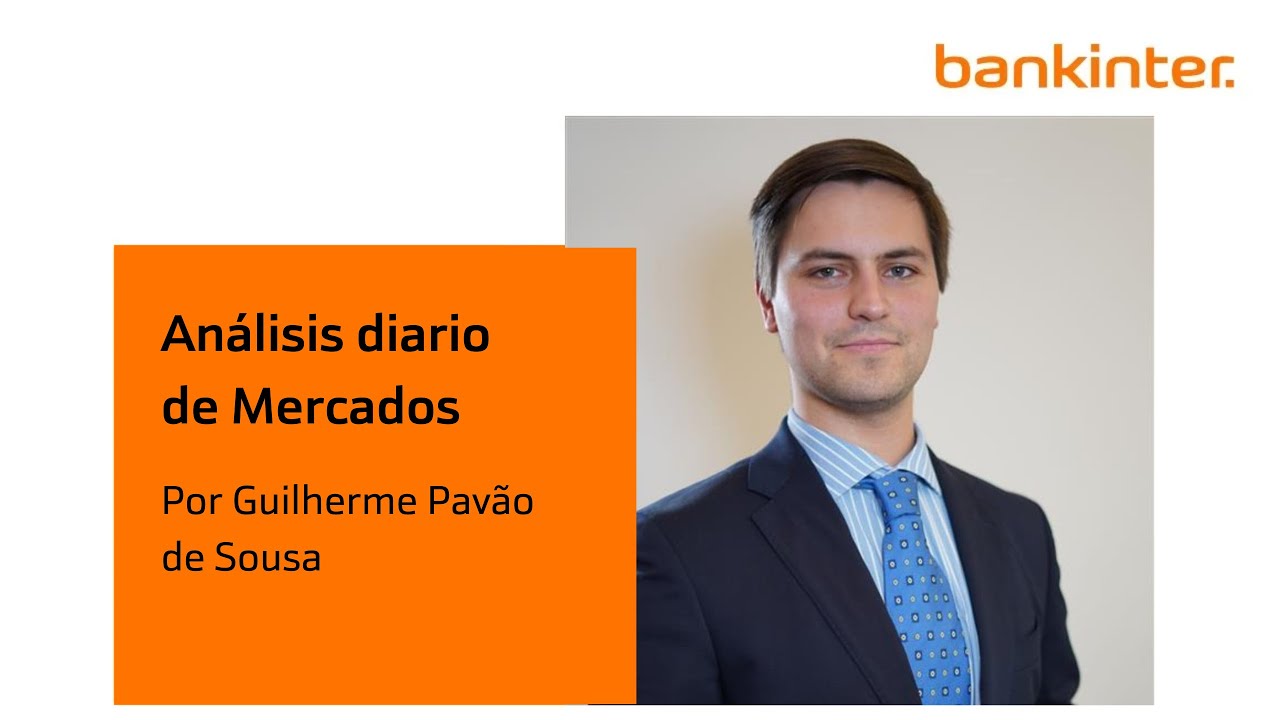 bankinter.

Análisis diario de Mercados

Por Guilherme Pavão de Sousa